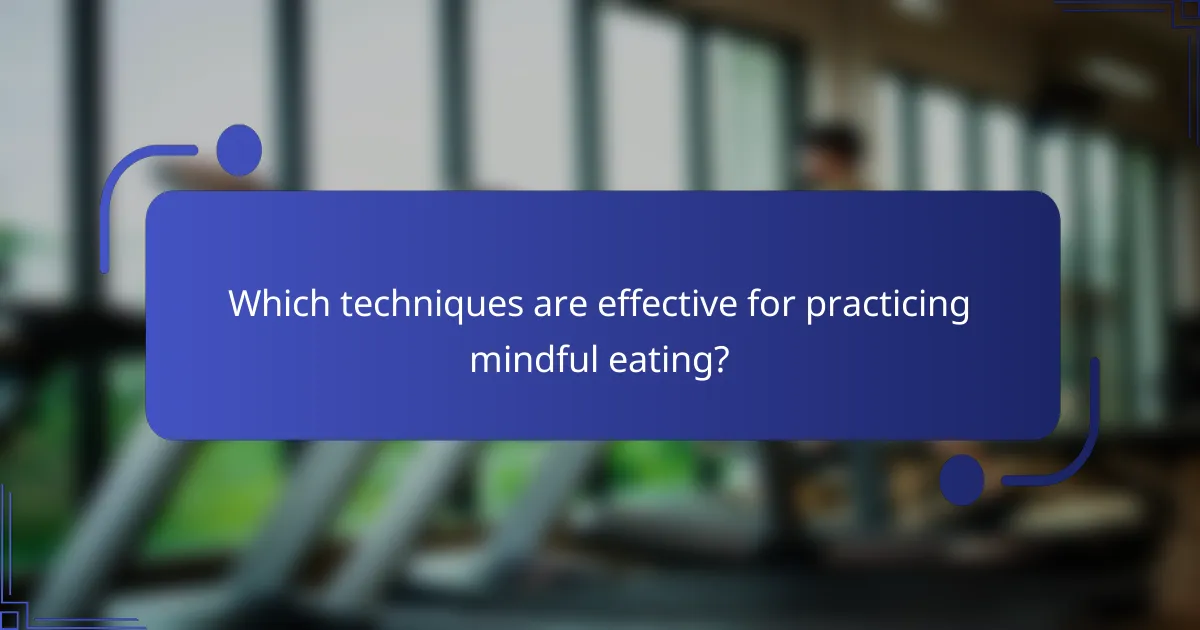 Which techniques are effective for practicing mindful eating?